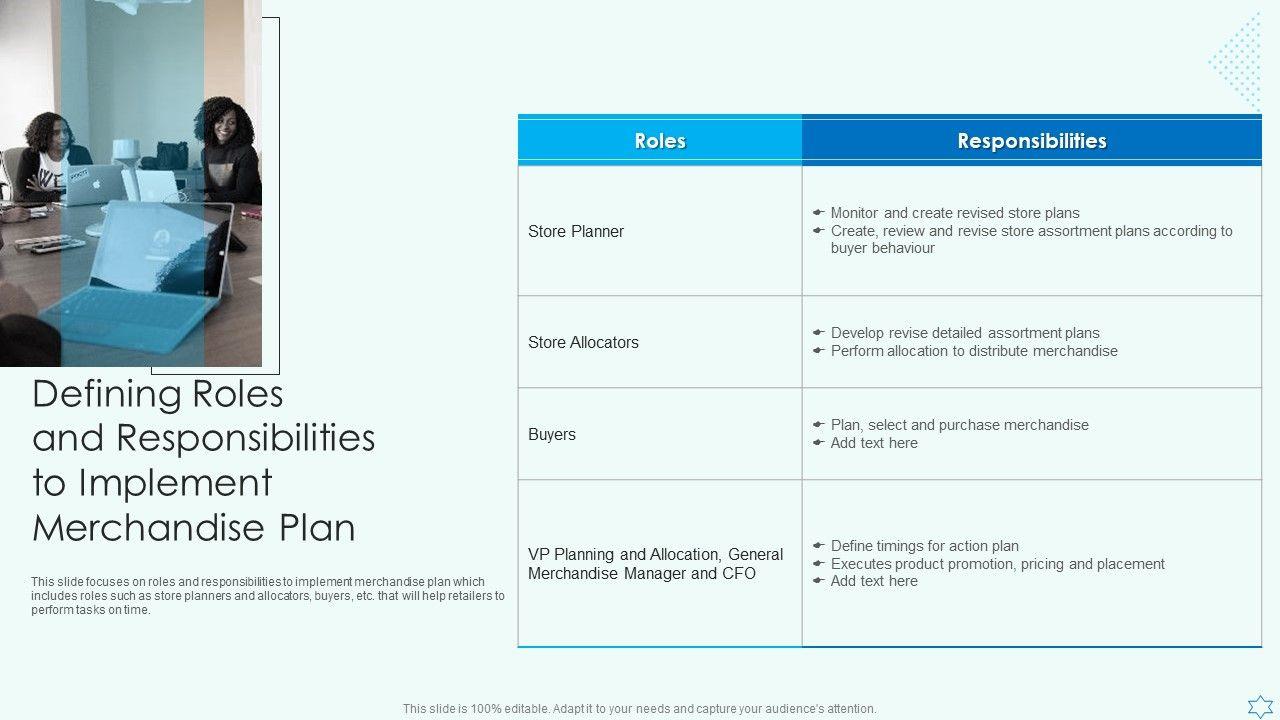 Defining Roles and Responsibilities to Implement Merchandise Plan

This slide focuses on roles and responsibilities to implement merchandise plan which includes roles such as store planners and allocators, buyers, etc. that will help retailers to perform tasks on time.

| Roles | Responsibilities |
|---|---|
| Store Planner | Monitor and create revised store plans<br>Create, review and revise store assortment plans according to buyer behaviour |
| Store Allocators | Develop revise detailed assortment plans<br>Perform allocation to distribute merchandise |
| Buyers | Plan, select and purchase merchandise<br>Add text here |
| VP Planning and Allocation, General Merchandise Manager and CFO | Define timings for action plan<br>Executes product promotion, pricing and placement<br>Add text here |

This slide is 100% editable. Adapt it to your needs and capture your audience's attention.